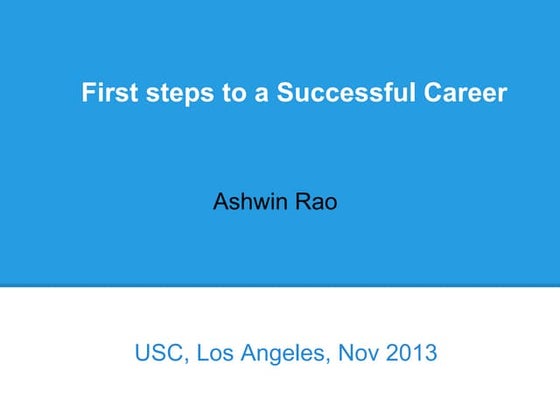 First steps to a Successful Career

Ashwin Rao

USC, Los Angeles, Nov 2013